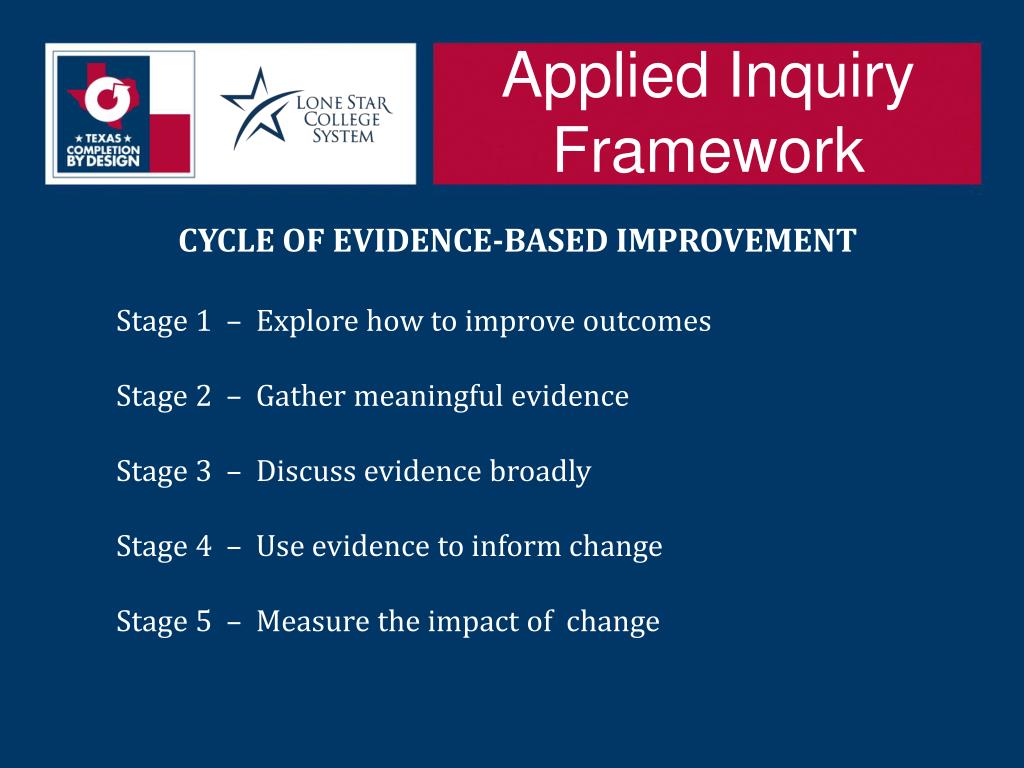 ★ TEXAS ★
COMPLETION
BY DESIGN

LONE STAR
COLLEGE
SYSTEM

Applied Inquiry Framework

CYCLE OF EVIDENCE-BASED IMPROVEMENT

Stage 1 – Explore how to improve outcomes

Stage 2 – Gather meaningful evidence

Stage 3 – Discuss evidence broadly

Stage 4 – Use evidence to inform change

Stage 5 – Measure the impact of change